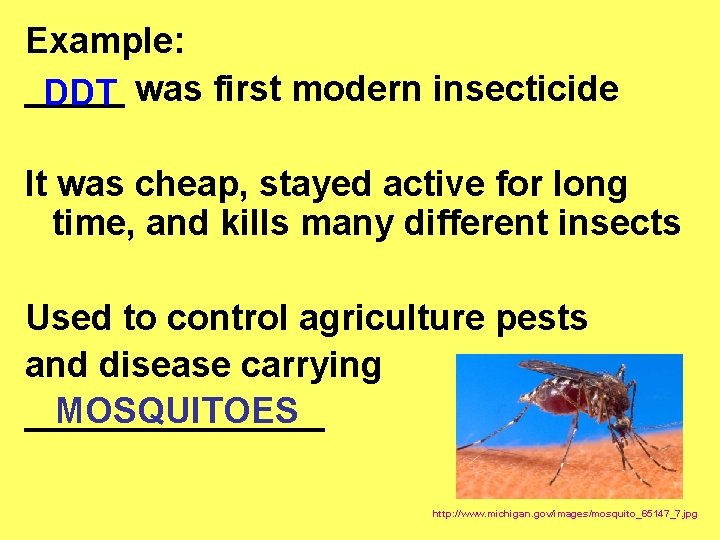 Example:
DDT was first modern insecticide

It was cheap, stayed active for long time, and kills many different insects

Used to control agriculture pests and disease carrying
MOSQUITOES

http://www.michigan.gov/images/mosquito_65147_7.jpg